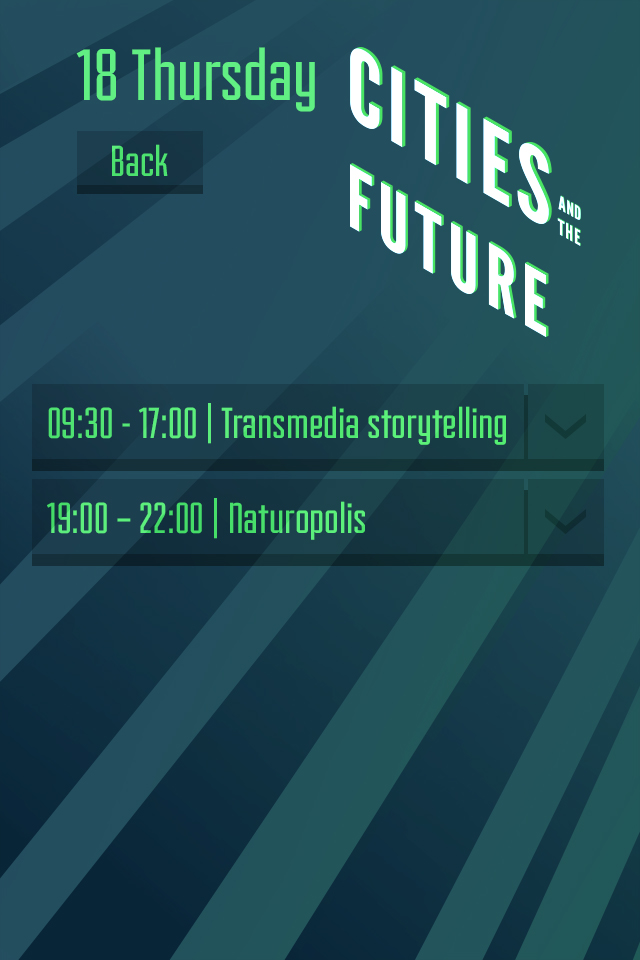 18 Thursday

Back

CITIES AND THE FUTURE

09:30 - 17:00 | Transmedia storytelling

19:00 – 22:00 | Naturopolis